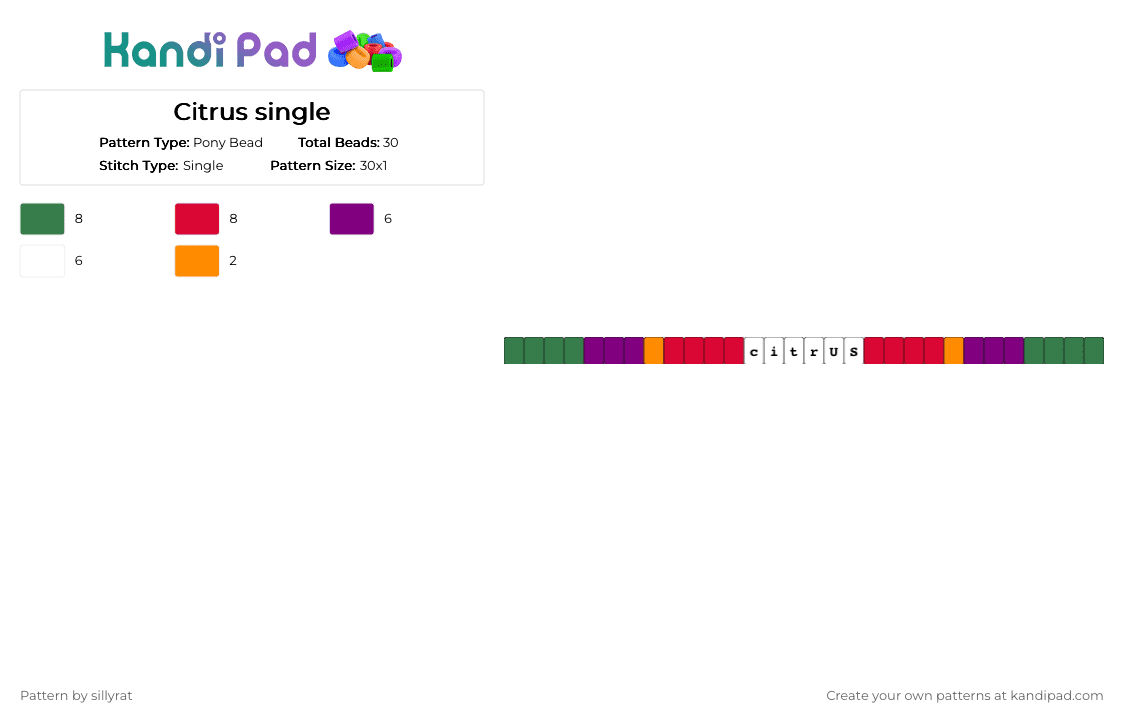 Kandi Pad

Citrus single

Pattern Type: Pony Bead Total Beads: 30
Stitch Type: Single Pattern Size: 30x1

8
8
6
6
2

c i t r U S

Pattern by sillyrat

Create your own patterns at kandipad.com